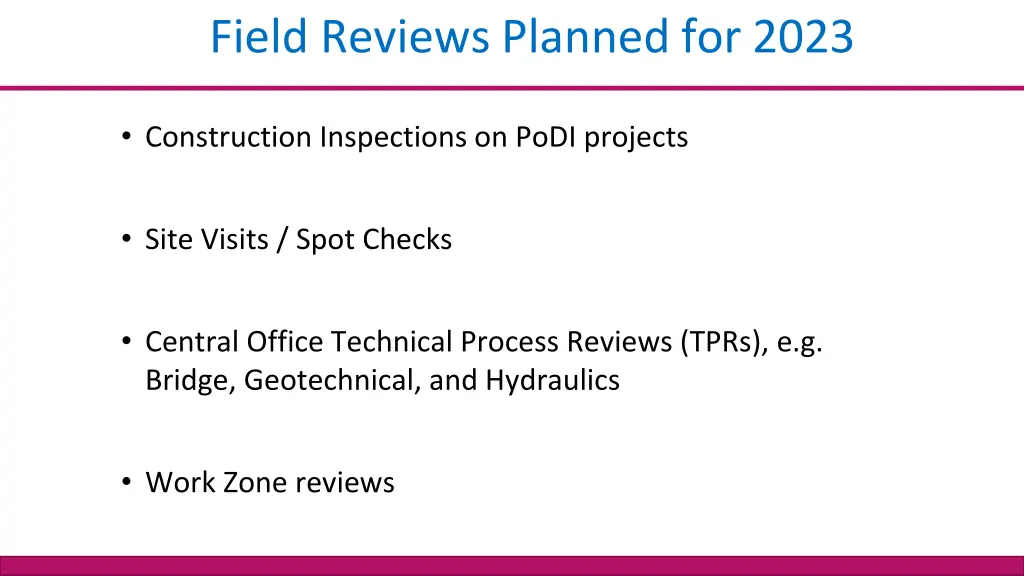 Field Reviews Planned for 2023

• Construction Inspections on PoDI projects

• Site Visits / Spot Checks

• Central Office Technical Process Reviews (TPRs), e.g. Bridge, Geotechnical, and Hydraulics

• Work Zone reviews